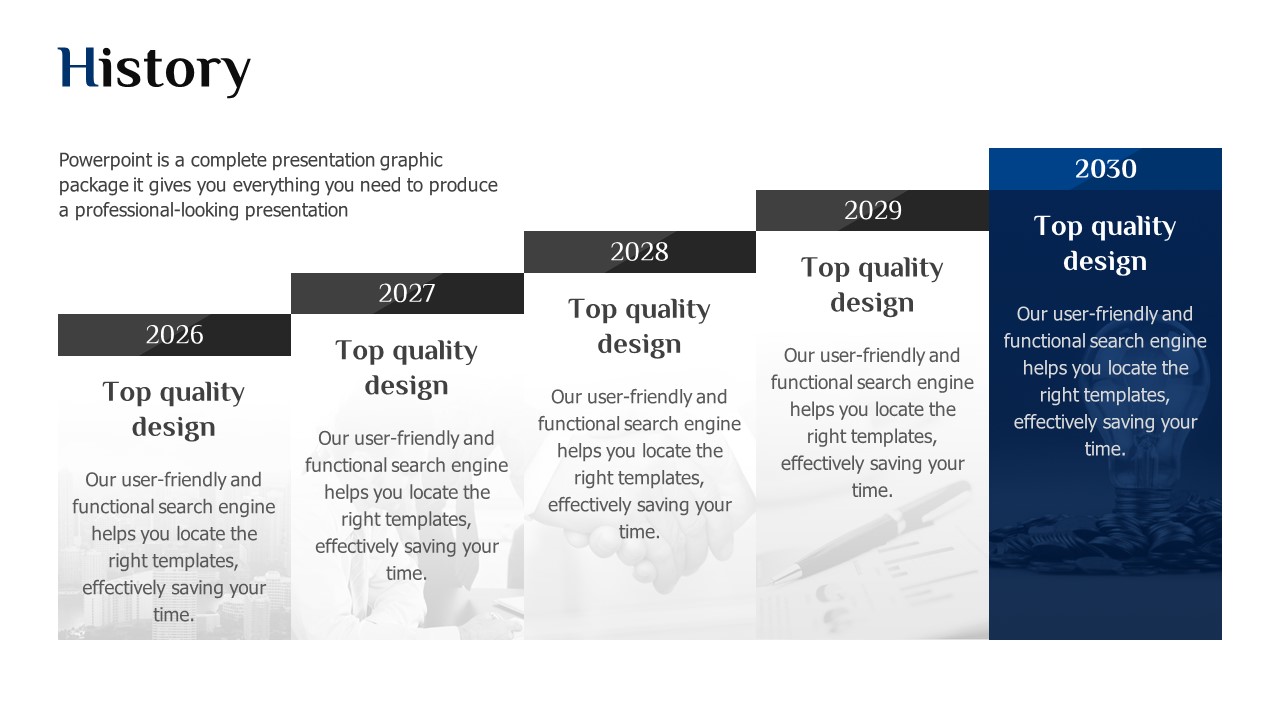 History

Powerpoint is a complete presentation graphic package it gives you everything you need to produce a professional-looking presentation

2026

Top quality design

Our user-friendly and functional search engine helps you locate the right templates, effectively saving your time.

2027

Top quality design

Our user-friendly and functional search engine helps you locate the right templates, effectively saving your time.

2028

Top quality design

Our user-friendly and functional search engine helps you locate the right templates, effectively saving your time.

2029

Top quality design

Our user-friendly and functional search engine helps you locate the right templates, effectively saving your time.

2030

Top quality design

Our user-friendly and functional search engine helps you locate the right templates, effectively saving your time.